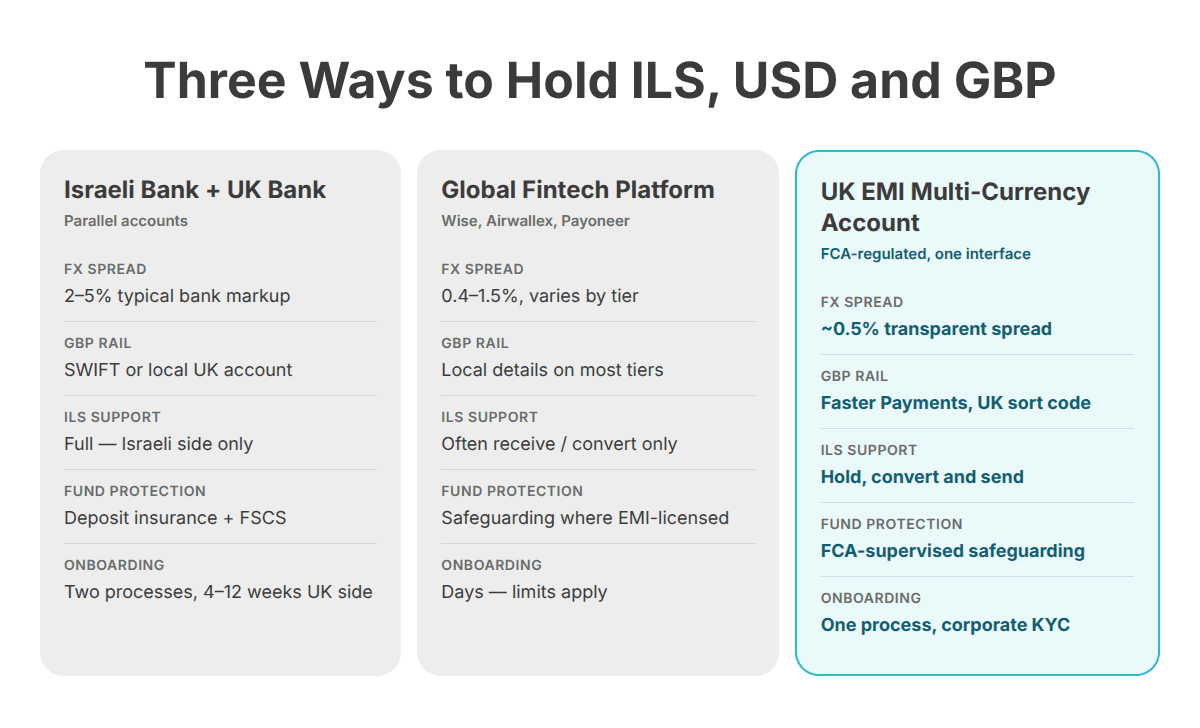 Three Ways to Hold ILS, USD and GBP

Israeli Bank + UK Bank
Parallel accounts

FX SPREAD
2–5% typical bank markup

GBP RAIL
SWIFT or local UK account

ILS SUPPORT
Full — Israeli side only

FUND PROTECTION
Deposit insurance + FSCS

ONBOARDING
Two processes, 4–12 weeks UK side

Global Fintech Platform
Wise, Airwallex, Payoneer

FX SPREAD
0.4–1.5%, varies by tier

GBP RAIL
Local details on most tiers

ILS SUPPORT
Often receive / convert only

FUND PROTECTION
Safeguarding where EMI-licensed

ONBOARDING
Days — limits apply

UK EMI Multi-Currency Account
FCA-regulated, one interface

FX SPREAD
~0.5% transparent spread

GBP RAIL
Faster Payments, UK sort code

ILS SUPPORT
Hold, convert and send

FUND PROTECTION
FCA-supervised safeguarding

ONBOARDING
One process, corporate KYC